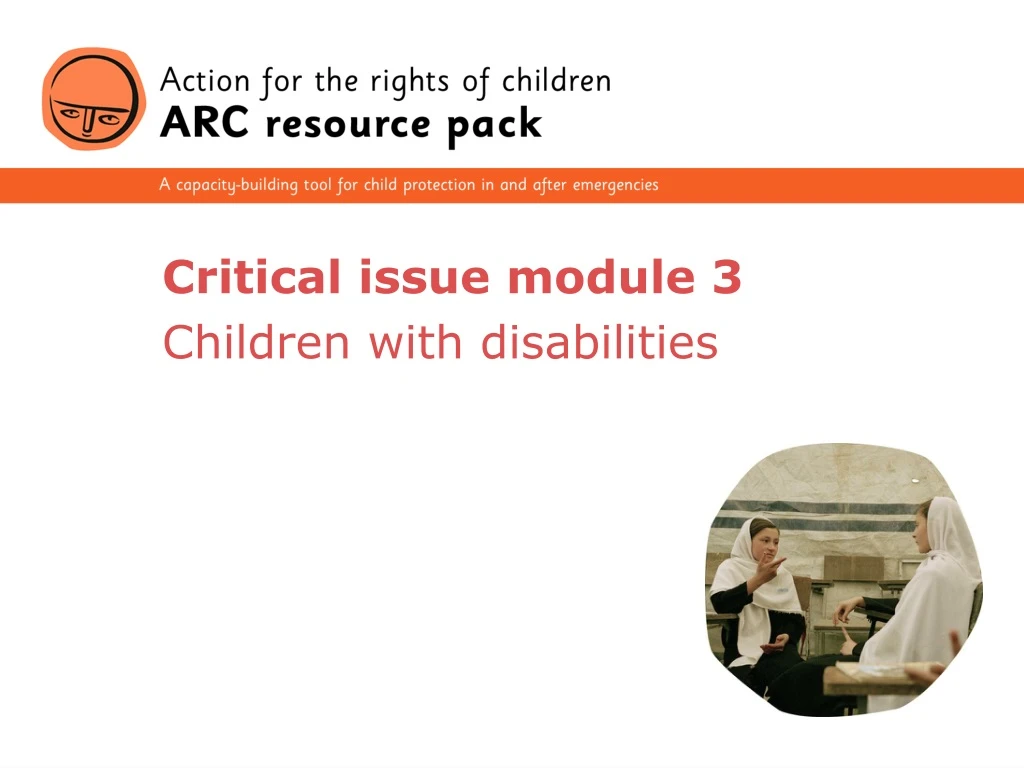 Action for the rights of children
ARC resource pack

A capacity-building tool for child protection in and after emergencies

Critical issue module 3
Children with disabilities